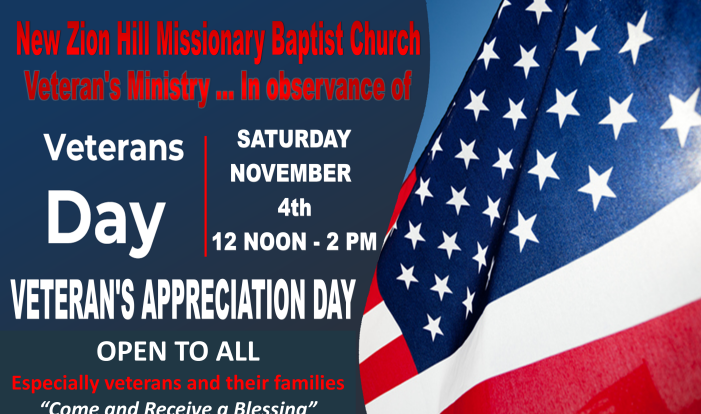 New Zion Hill Missionary Baptist Church
Veteran's Ministry ... In observance of

Veterans Day

SATURDAY NOVEMBER 4th 12 NOON - 2 PM

VETERAN'S APPRECIATION DAY

OPEN TO ALL

Especially veterans and their families

"Come and Receive a Blessing"